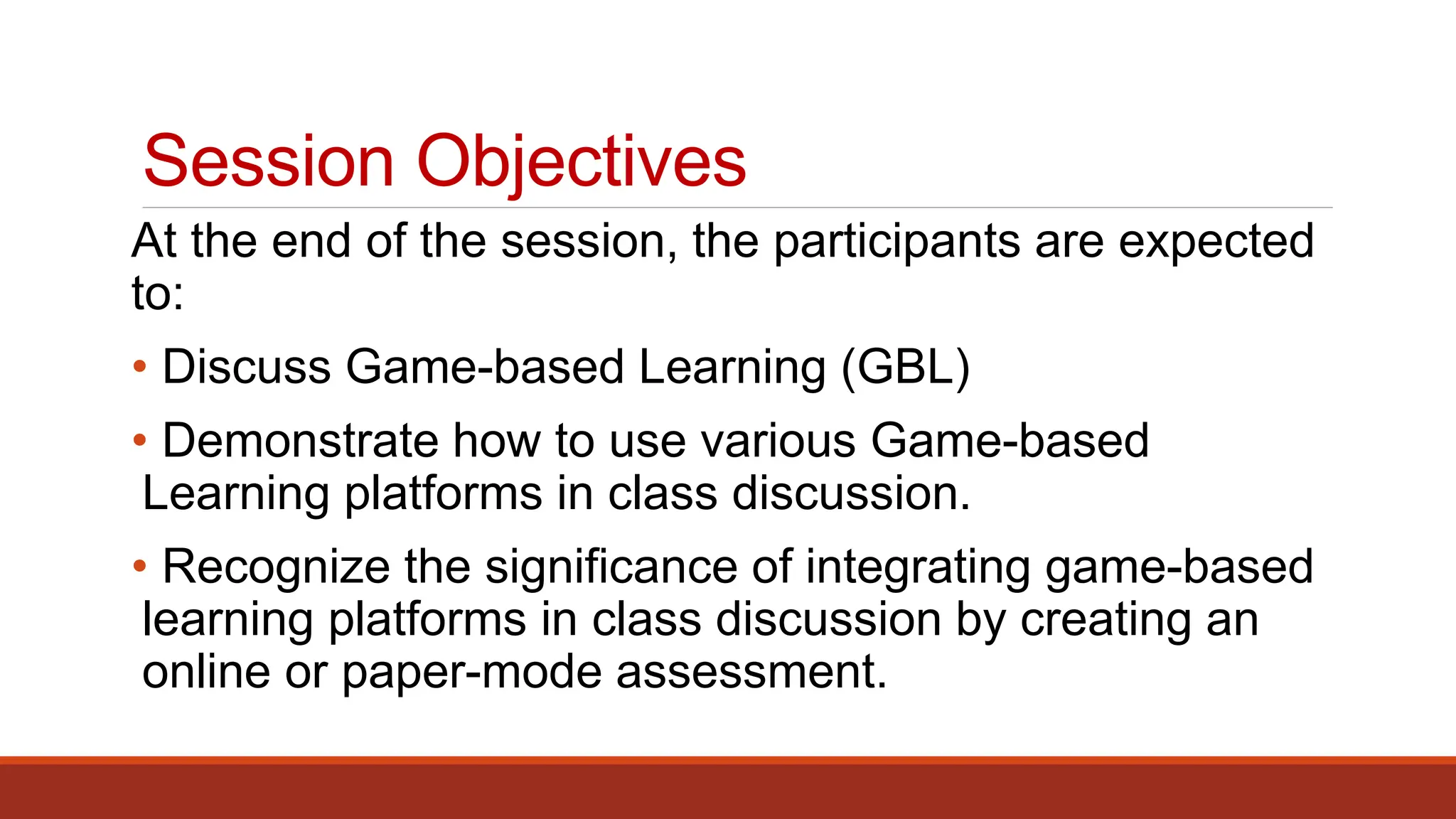 Session Objectives

At the end of the session, the participants are expected to:

• Discuss Game-based Learning (GBL)

• Demonstrate how to use various Game-based Learning platforms in class discussion.

• Recognize the significance of integrating game-based learning platforms in class discussion by creating an online or paper-mode assessment.